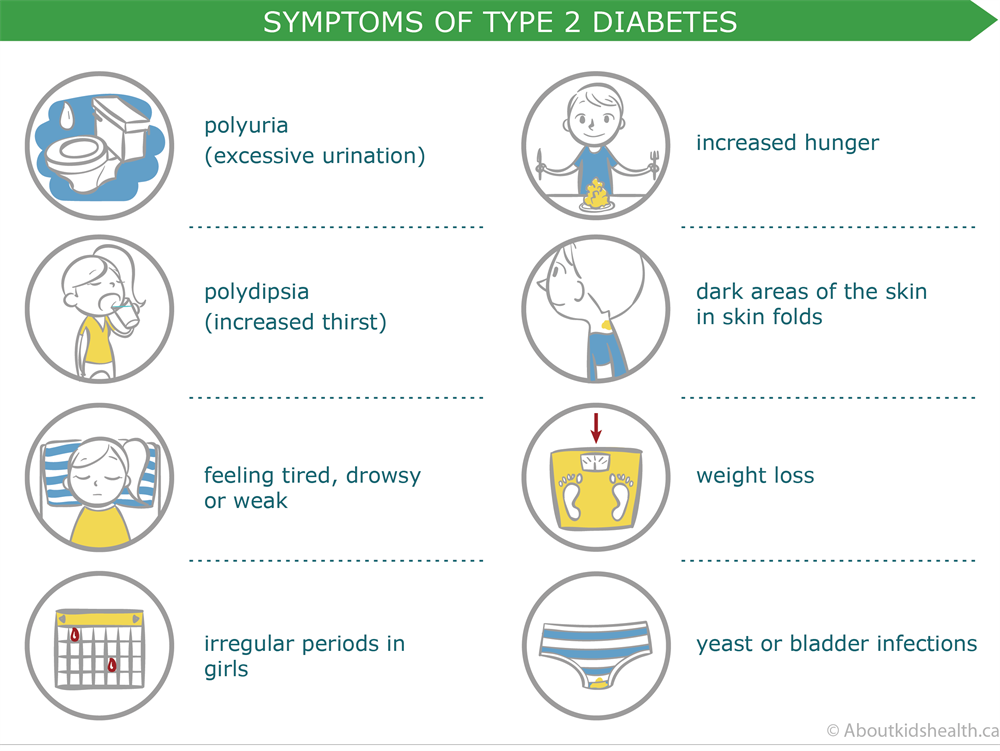 SYMPTOMS OF TYPE 2 DIABETES

polyuria
(excessive urination)

polydipsia
(increased thirst)

feeling tired, drowsy or weak

irregular periods in girls

increased hunger

dark areas of the skin in skin folds

weight loss

yeast or bladder infections

© Aboutkidshealth.ca